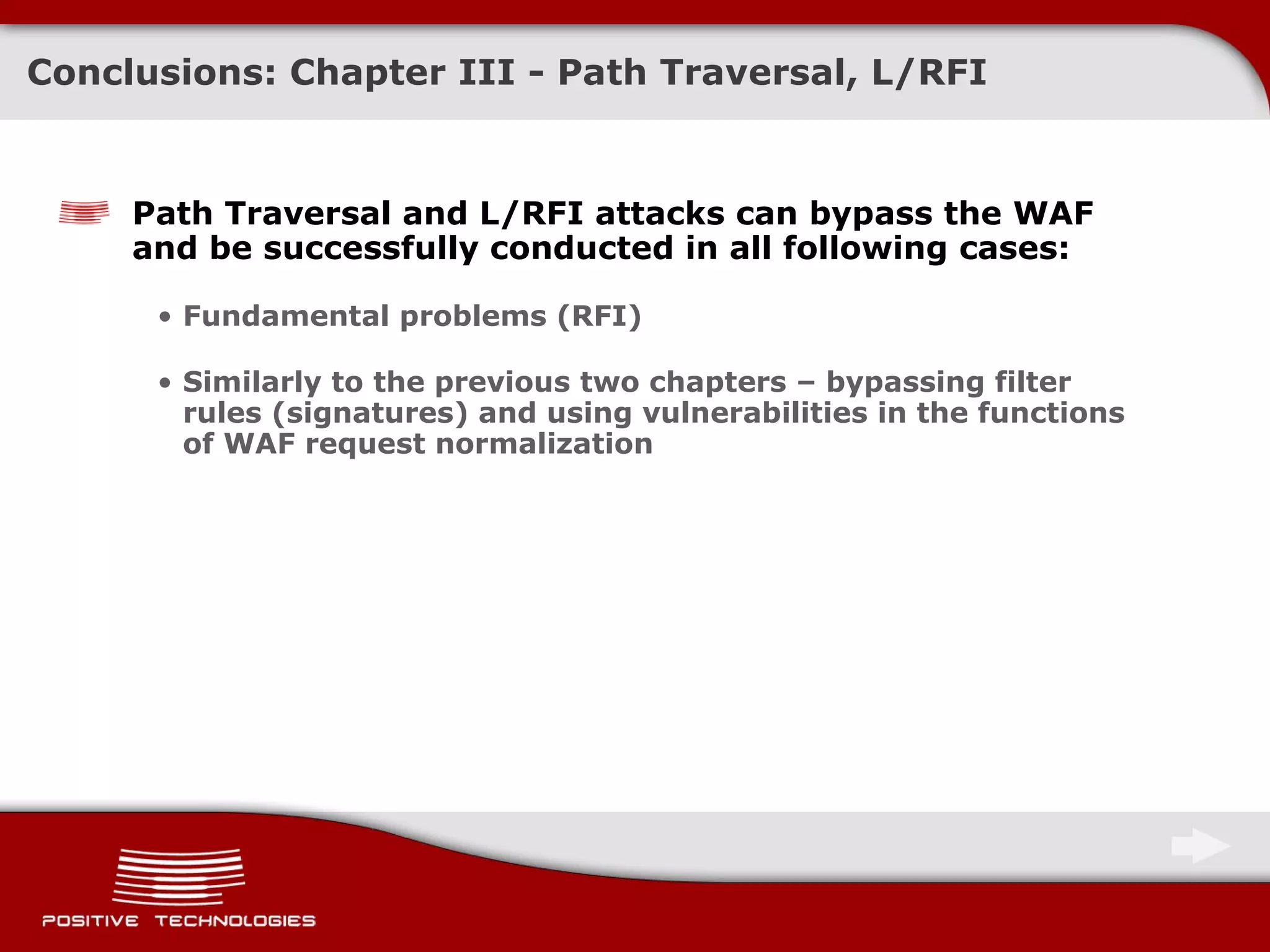 Conclusions: Chapter III - Path Traversal, L/RFI

Path Traversal and L/RFI attacks can bypass the WAF and be successfully conducted in all following cases:

• Fundamental problems (RFI)

• Similarly to the previous two chapters – bypassing filter rules (signatures) and using vulnerabilities in the functions of WAF request normalization

POSITIVE TECHNOLOGIES